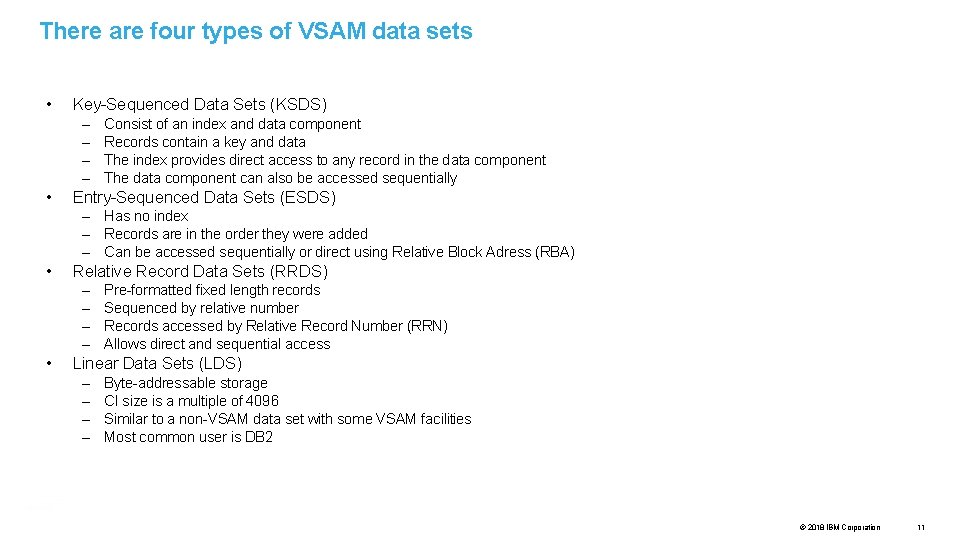 There are four types of VSAM data sets

• Key-Sequenced Data Sets (KSDS)
– Consist of an index and data component
– Records contain a key and data
– The index provides direct access to any record in the data component
– The data component can also be accessed sequentially

• Entry-Sequenced Data Sets (ESDS)
– Has no index
– Records are in the order they were added
– Can be accessed sequentially or direct using Relative Block Adress (RBA)

• Relative Record Data Sets (RRDS)
– Pre-formatted fixed length records
– Sequenced by relative number
– Records accessed by Relative Record Number (RRN)
– Allows direct and sequential access

• Linear Data Sets (LDS)
– Byte-addressable storage
– CI size is a multiple of 4096
– Similar to a non-VSAM data set with some VSAM facilities
– Most common user is DB2

© 2018 IBM Corporation 11